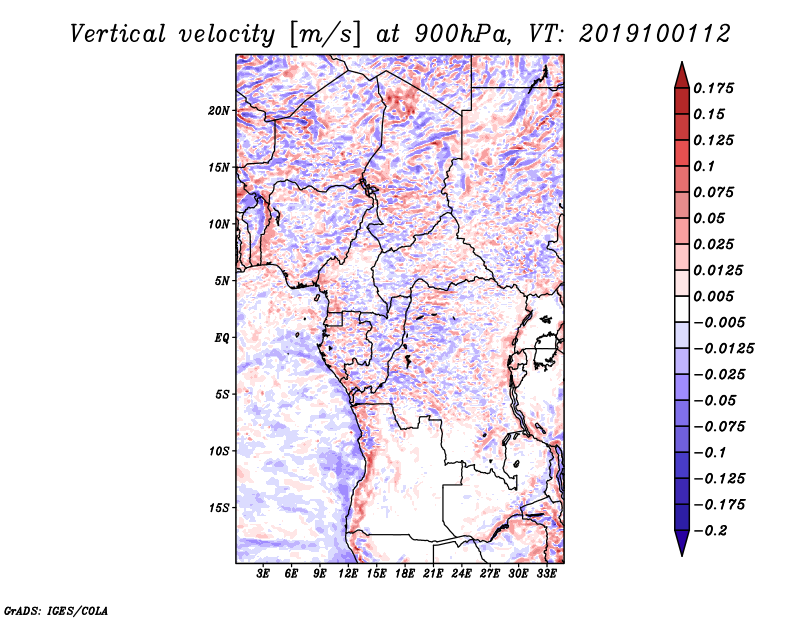 Vertical velocity [m/s] at 900hPa, VT: 2019100112

20N
15N
10N
5N
EQ
5S
10S
15S

3E 6E 9E 12E 15E 18E 21E 24E 27E 30E 33E

0.175
0.15
0.125
0.1
0.075
0.05
0.025
0.0125
0.005
−0.005
−0.0125
−0.025
−0.05
−0.075
−0.1
−0.125
−0.175
−0.2

GrADS: IGES/COLA